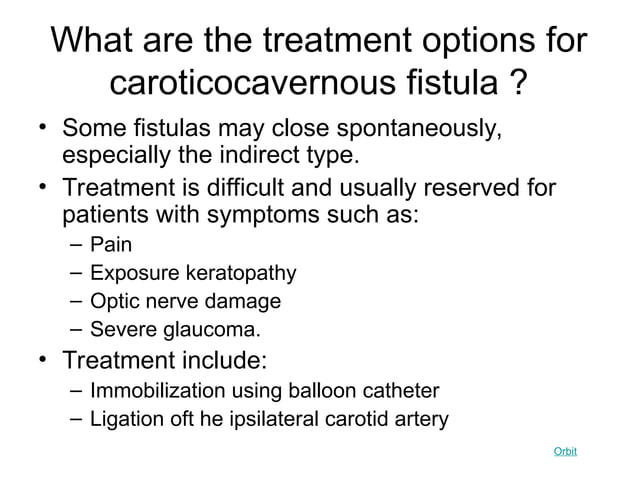 What are the treatment options for caroticocavernous fistula ?

• Some fistulas may close spontaneously, especially the indirect type.
• Treatment is difficult and usually reserved for patients with symptoms such as:
– Pain
– Exposure keratopathy
– Optic nerve damage
– Severe glaucoma.
• Treatment include:
– Immobilization using balloon catheter
– Ligation oft he ipsilateral carotid artery

Orbit